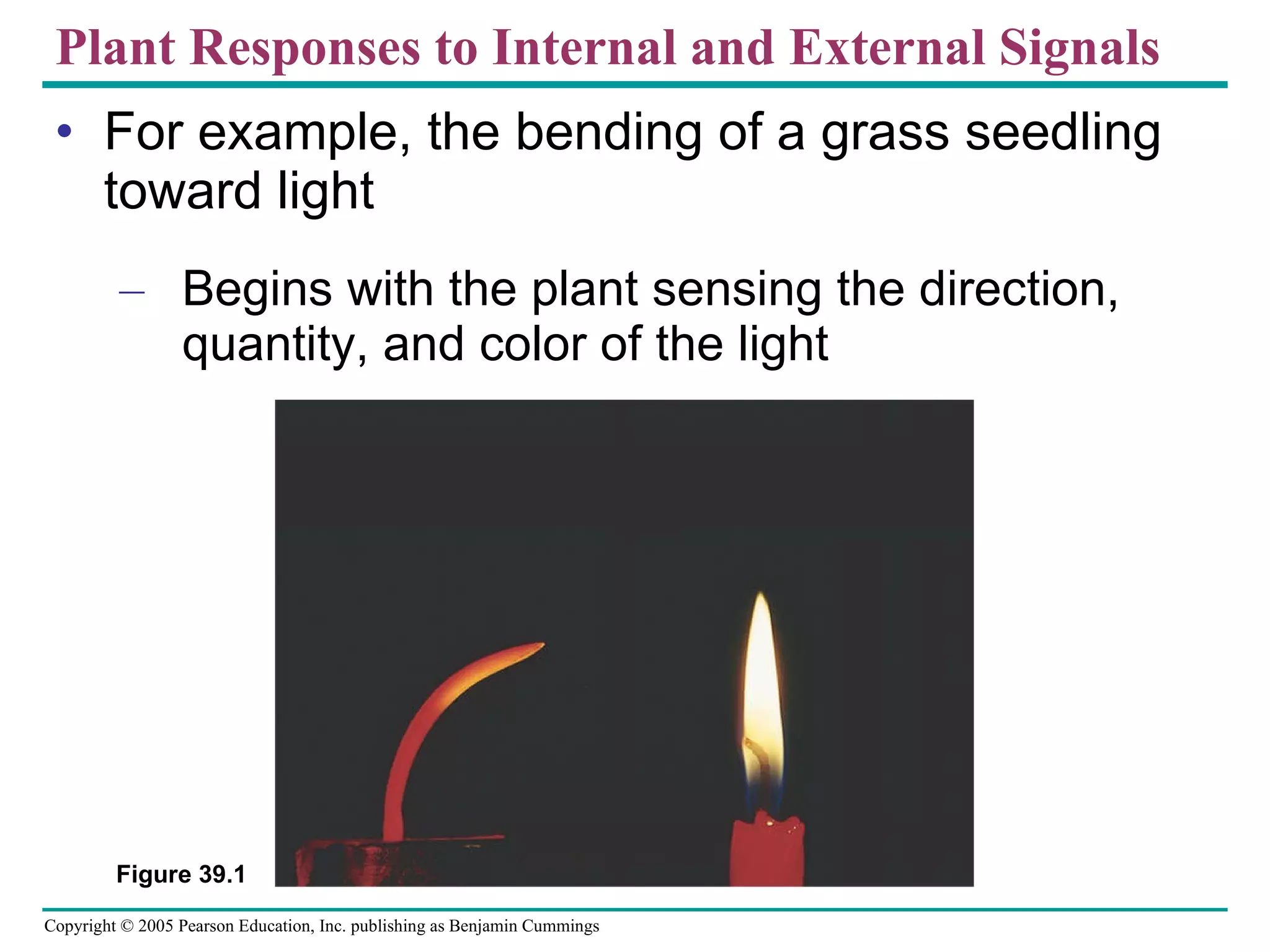 Plant Responses to Internal and External Signals

• For example, the bending of a grass seedling toward light

– Begins with the plant sensing the direction, quantity, and color of the light

Figure 39.1

Copyright © 2005 Pearson Education, Inc. publishing as Benjamin Cummings